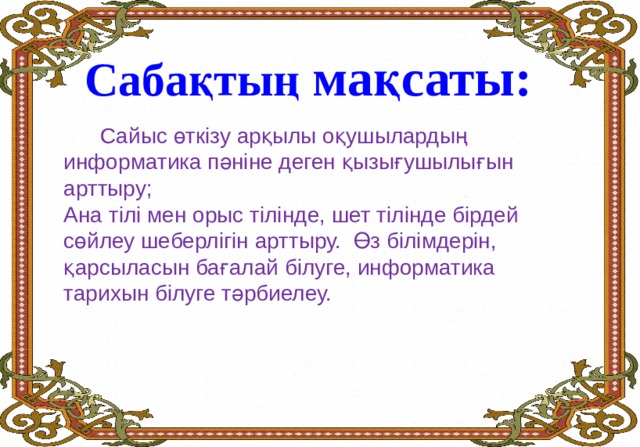 Сабақтың мақсаты:

Сайыс өткізу арқылы оқушылардың информатика пәніне деген қызығушылығын арттыру;
Ана тілі мен орыс тілінде, шет тілінде бірдей сөйлеу шеберлігін арттыру. Өз білімдерін, қарсыласын бағалай білуге, информатика тарихын білуге тәрбиелеу.